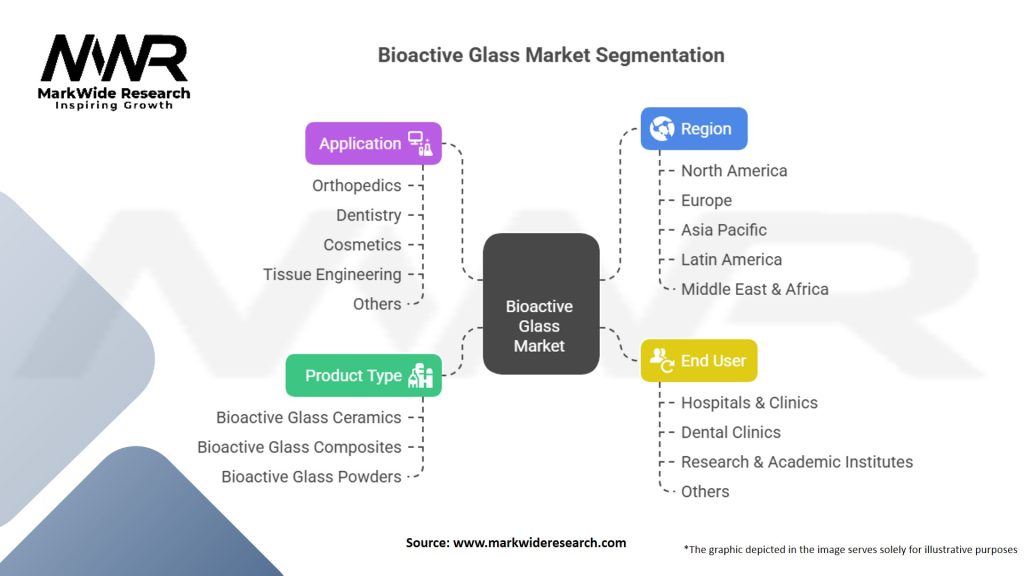 MWR
MarkWide Research
Inspiring Growth

Bioactive Glass Market Segmentation

Application
Orthopedics
Dentistry
Cosmetics
Tissue Engineering
Others

Product Type
Bioactive Glass Ceramics
Bioactive Glass Composites
Bioactive Glass Powders

Bioactive Glass Market

Region
North America
Europe
Asia Pacific
Latin America
Middle East & Africa

End User
Hospitals & Clinics
Dental Clinics
Research & Academic Institutes
Others

Source: www.markwideresearch.com

*The graphic depicted in the image serves solely for illustrative purposes